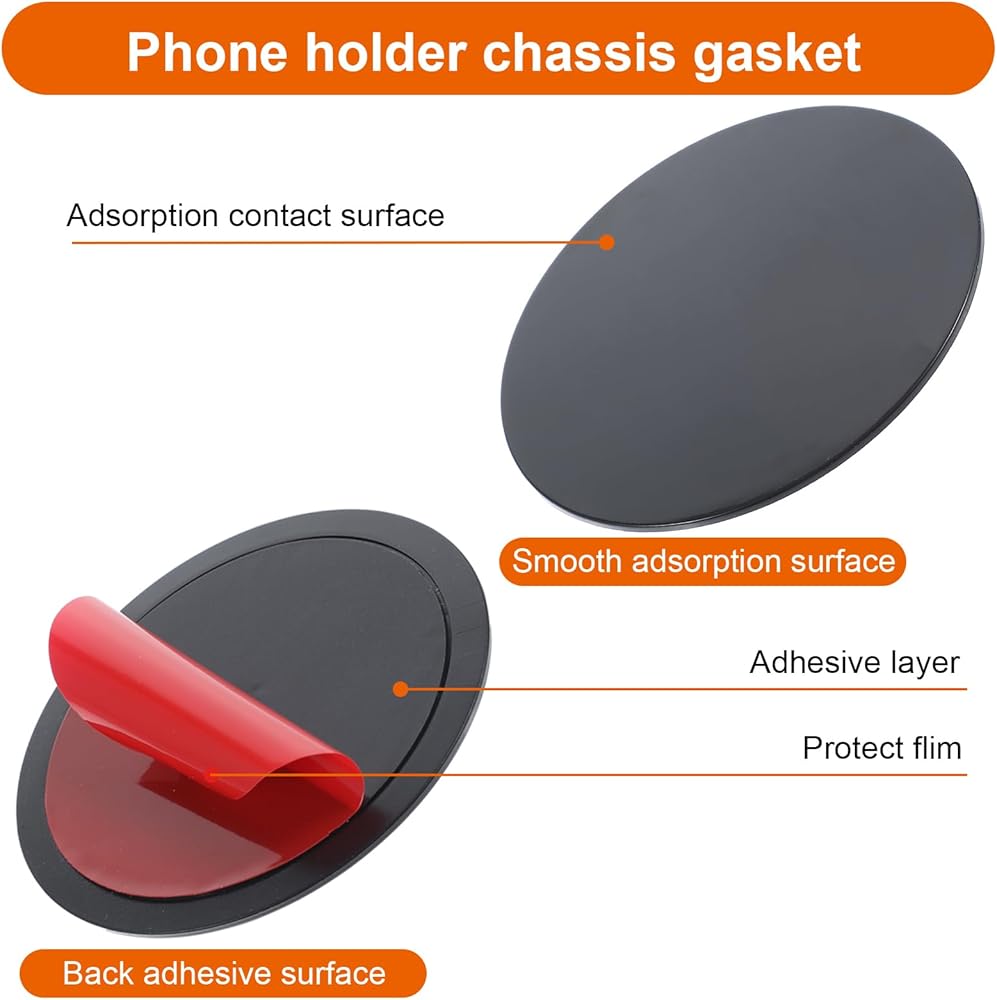 Phone holder chassis gasket

Adsorption contact surface

Smooth adsorption surface

Adhesive layer

Protect flim

Back adhesive surface